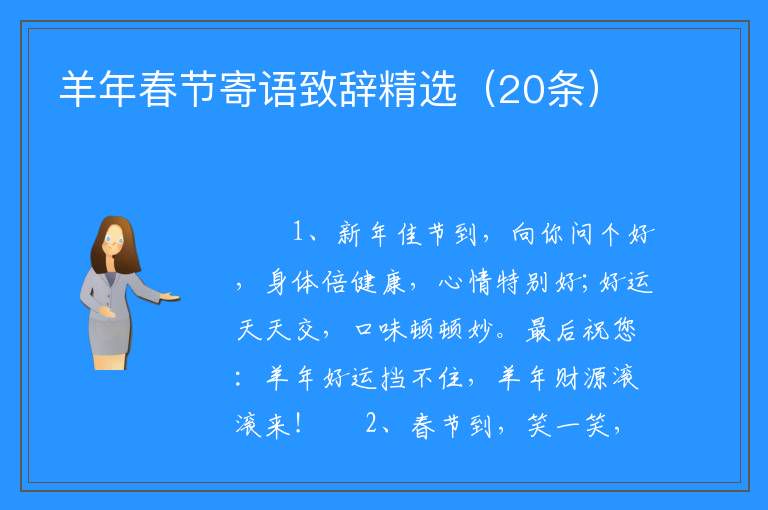 羊年春节寄语致辞精选（20条）

1、新年佳节到，向你问个好，身体倍健康，心情特别好；好运天天交，口味顿顿妙。最后祝您：羊年好运挡不住，羊年财源滚滚来！ 2、春节到，笑一笑，